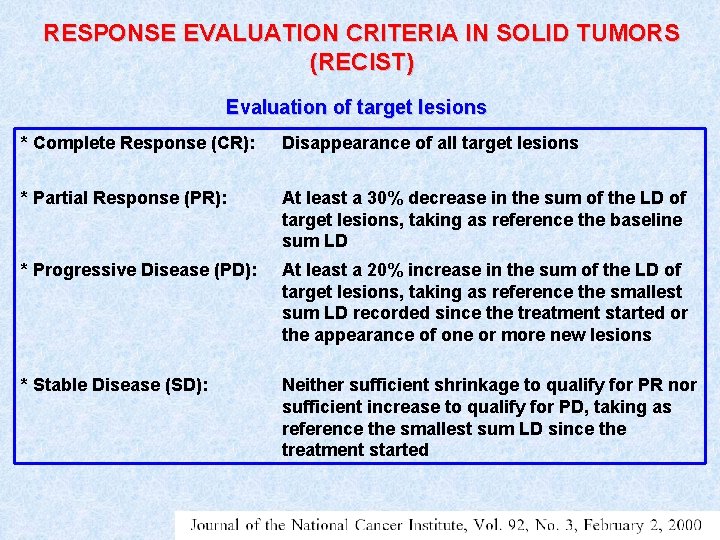 RESPONSE EVALUATION CRITERIA IN SOLID TUMORS (RECIST)

Evaluation of target lesions

| | |
|---|---|
| * Complete Response (CR): | Disappearance of all target lesions |
| * Partial Response (PR): | At least a 30% decrease in the sum of the LD of target lesions, taking as reference the baseline sum LD |
| * Progressive Disease (PD): | At least a 20% increase in the sum of the LD of target lesions, taking as reference the smallest sum LD recorded since the treatment started or the appearance of one or more new lesions |
| * Stable Disease (SD): | Neither sufficient shrinkage to qualify for PR nor sufficient increase to qualify for PD, taking as reference the smallest sum LD since the treatment started |

Journal of the National Cancer Institute, Vol. 92, No. 3, February 2, 2000